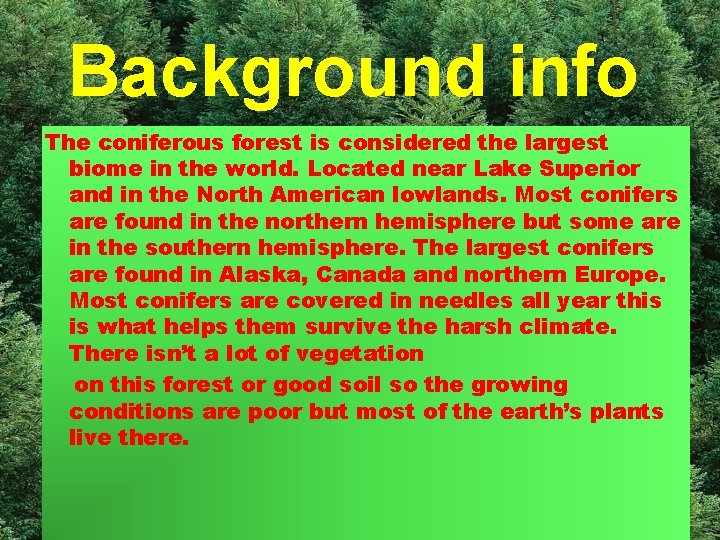 Background info

The coniferous forest is considered the largest biome in the world. Located near Lake Superior and in the North American lowlands. Most conifers are found in the northern hemisphere but some are in the southern hemisphere. The largest conifers are found in Alaska, Canada and northern Europe. Most conifers are covered in needles all year this is what helps them survive the harsh climate. There isn't a lot of vegetation

on this forest or good soil so the growing conditions are poor but most of the earth's plants live there.